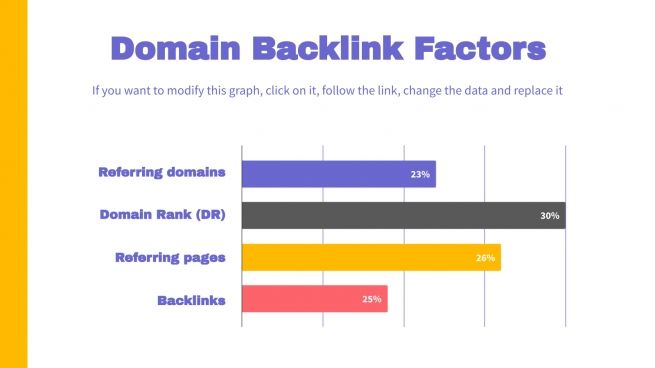 Domain Backlink Factors

If you want to modify this graph, click on it, follow the link, change the data and replace it

Referring domains 23%

Domain Rank (DR) 30%

Referring pages 26%

Backlinks 25%